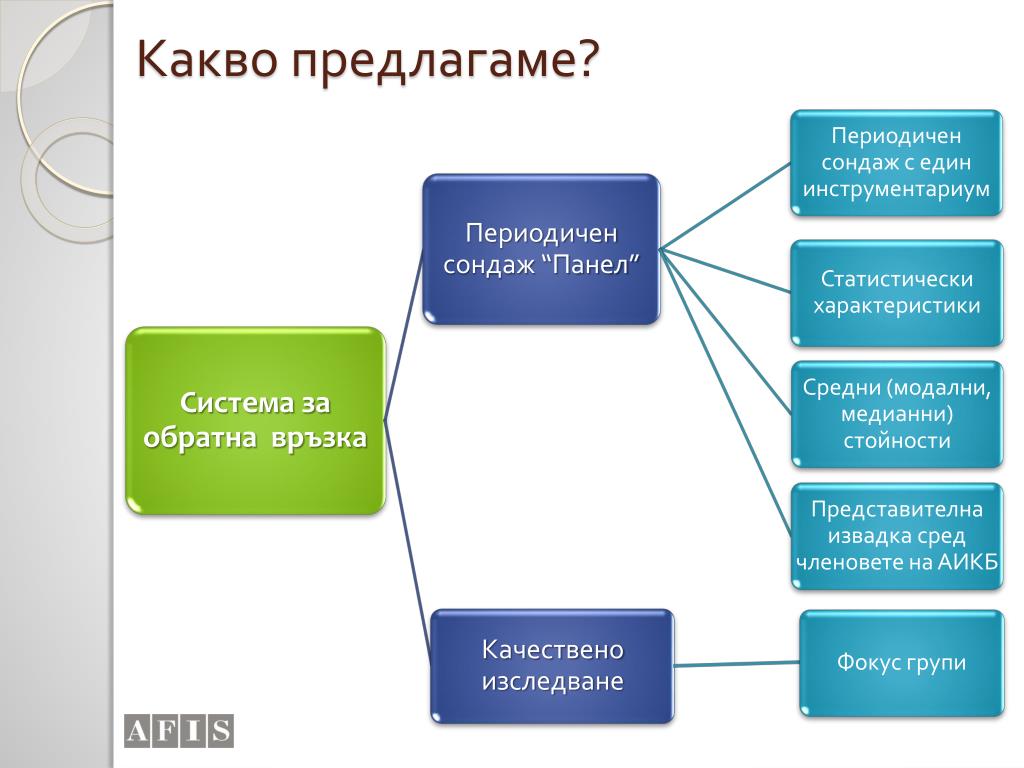 Какво предлагаме?

Система за обратна връзка

Периодичен сондаж “Панел”

Периодичен сондаж с един инструментариум

Статистически характеристики

Средни (модални, медианни) стойности

Представителна извадка сред членовете на АИКБ

Качествено изследване

Фокус групи

AFIS